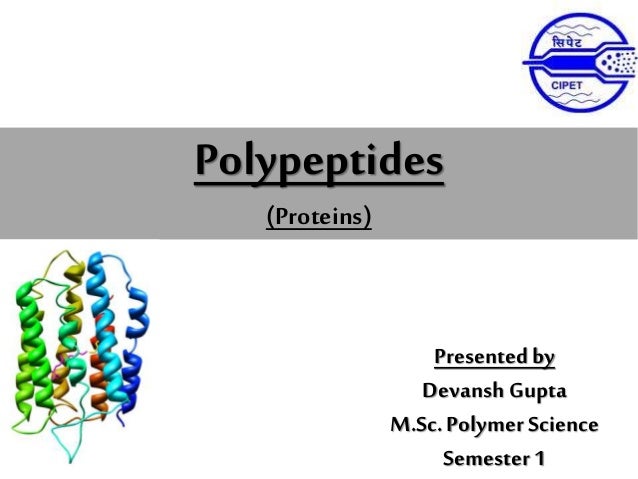 सिपेट
CIPET

Polypeptides

(Proteins)

Presented by
Devansh Gupta
M.Sc. Polymer Science
Semester 1